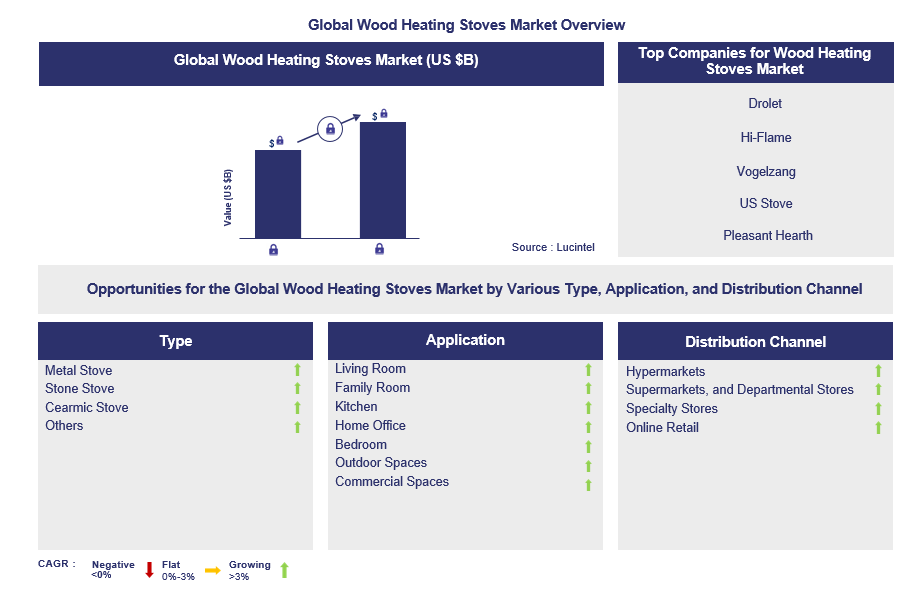 Global Wood Heating Stoves Market Overview

Global Wood Heating Stoves Market (US $B)

Value (US $B)

$

$

Source : Lucintel

Top Companies for Wood Heating Stoves Market

Drolet

Hi-Flame

Vogelzang

US Stove

Pleasant Hearth

Opportunities for the Global Wood Heating Stoves Market by Various Type, Application, and Distribution Channel

Type

Metal Stove
Stone Stove
Cearmic Stove
Others

Application

Living Room
Family Room
Kitchen
Home Office
Bedroom
Outdoor Spaces
Commercial Spaces

Distribution Channel

Hypermarkets
Supermarkets, and Departmental Stores
Specialty Stores
Online Retail

CAGR : Negative <0% Flat 0%-3% Growing >3%